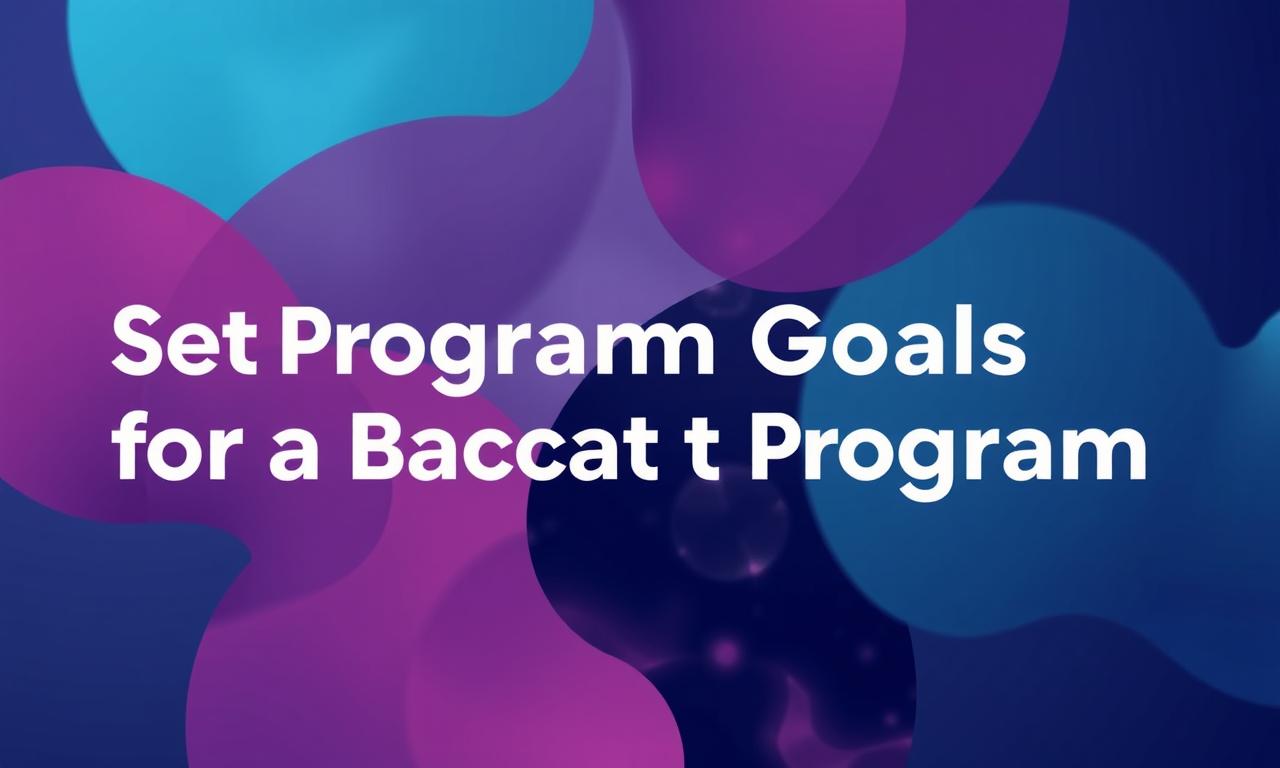 Set Program Goals
for a Baccat t Program